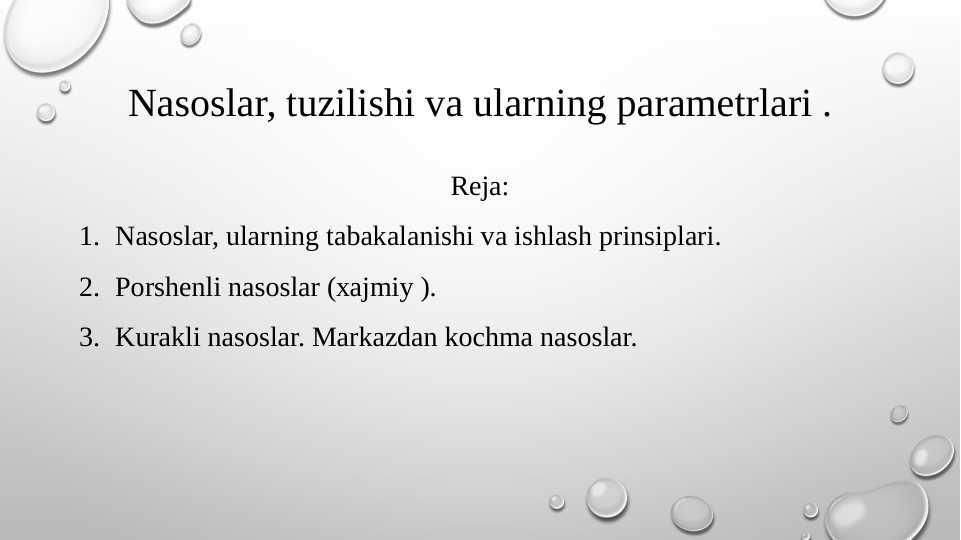 Nasoslar, tuzilishi va ularning parametrlari .

Reja:

1. Nasoslar, ularning tabakalanishi va ishlash prinsiplari.
2. Porshenli nasoslar (xajmiy ).
3. Kurakli nasoslar. Markazdan kochma nasoslar.